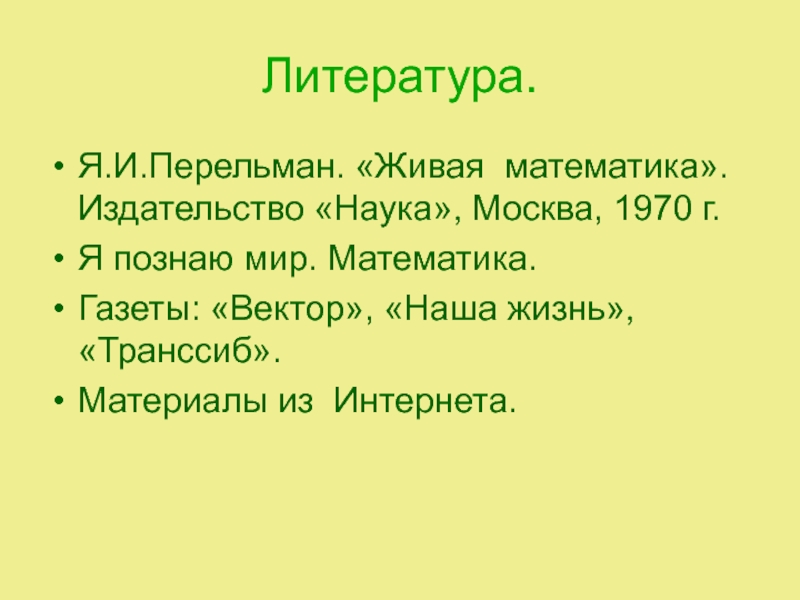 Литература.

• Я.И.Перельман. «Живая математика». Издательство «Наука», Москва, 1970 г.
• Я познаю мир. Математика.
• Газеты: «Вектор», «Наша жизнь», «Транссиб».
• Материалы из Интернета.